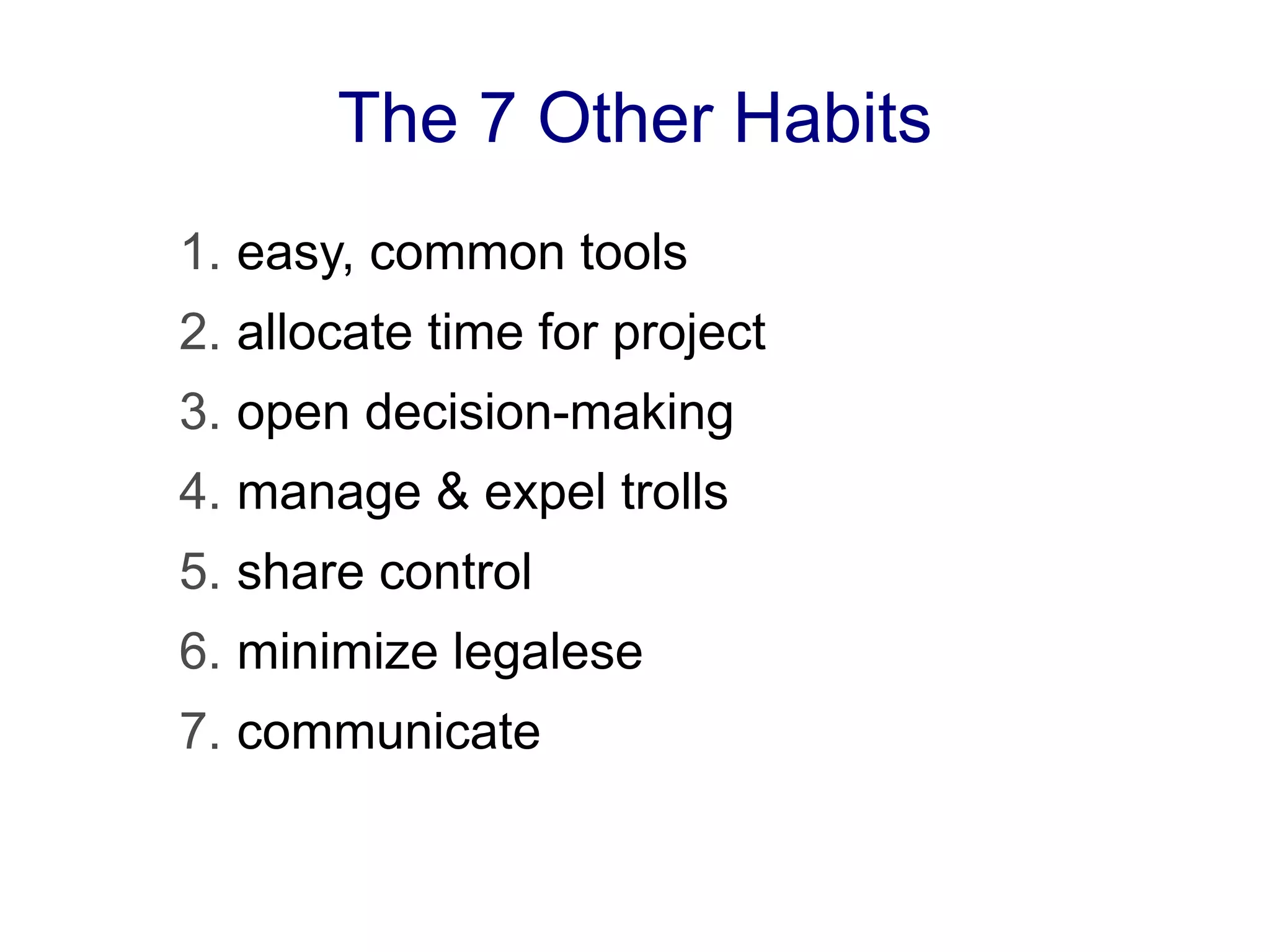 The 7 Other Habits

1. easy, common tools
2. allocate time for project
3. open decision-making
4. manage & expel trolls
5. share control
6. minimize legalese
7. communicate